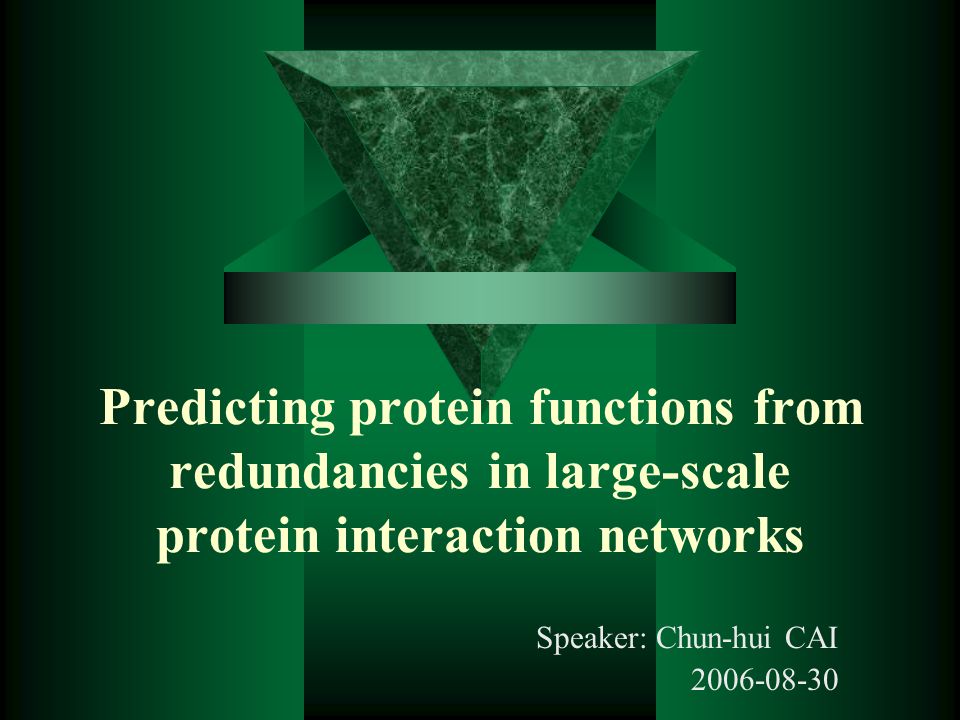 Predicting protein functions from redundancies in large-scale protein interaction networks

Speaker: Chun-hui CAI
2006-08-30